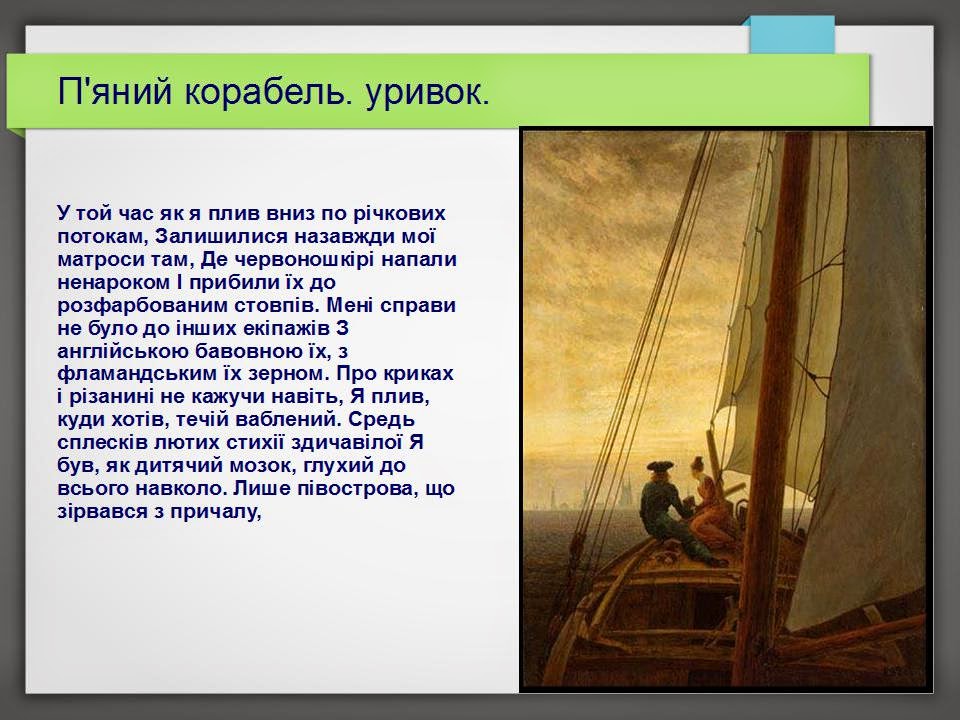 П'яний корабель. уривок.

У той час як я плив вниз по річкових потокам, Залишилися назавжди мої матроси там, Де червоношкірі напали ненароком І прибили їх до розфарбованим стовпів. Мені справи не було до інших екіпажів З англійською бавовною їх, з фламандським їх зерном. Про криках і різанині не кажучи навіть, Я плив, куди хотів, течій ваблений. Средь сплесків лютих стихії здичавілої Я був, як дитячий мозок, глухий до всього навколо. Лише півострова, що зірвався з причалу,